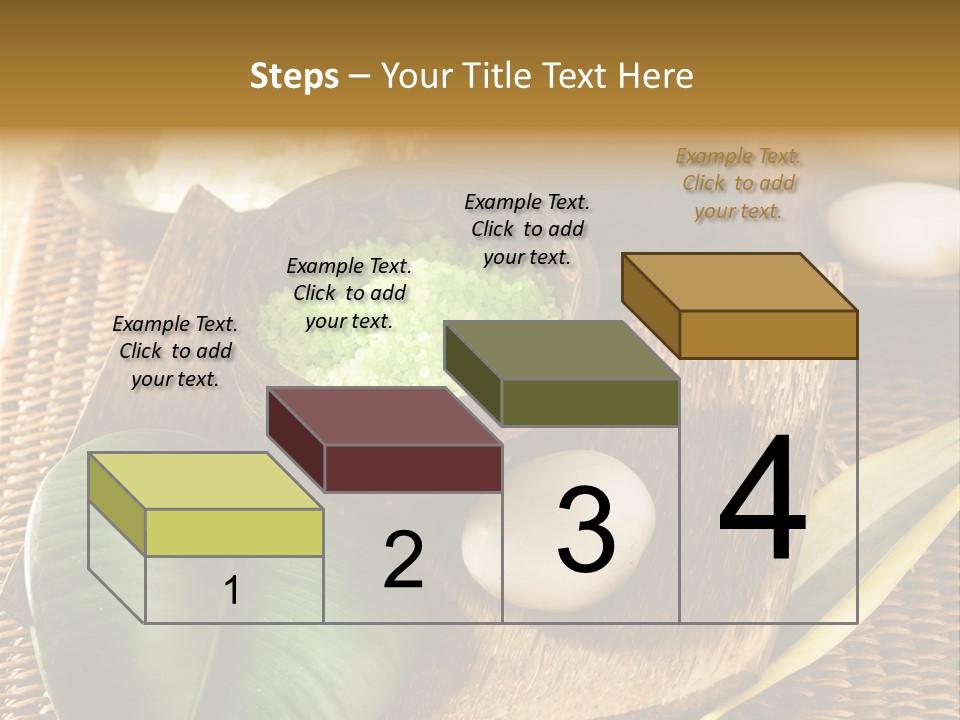 Steps – Your Title Text Here

Example Text. Click to add your text.

Example Text. Click to add your text.

Example Text. Click to add your text.

Example Text. Click to add your text.

1

2

3

4